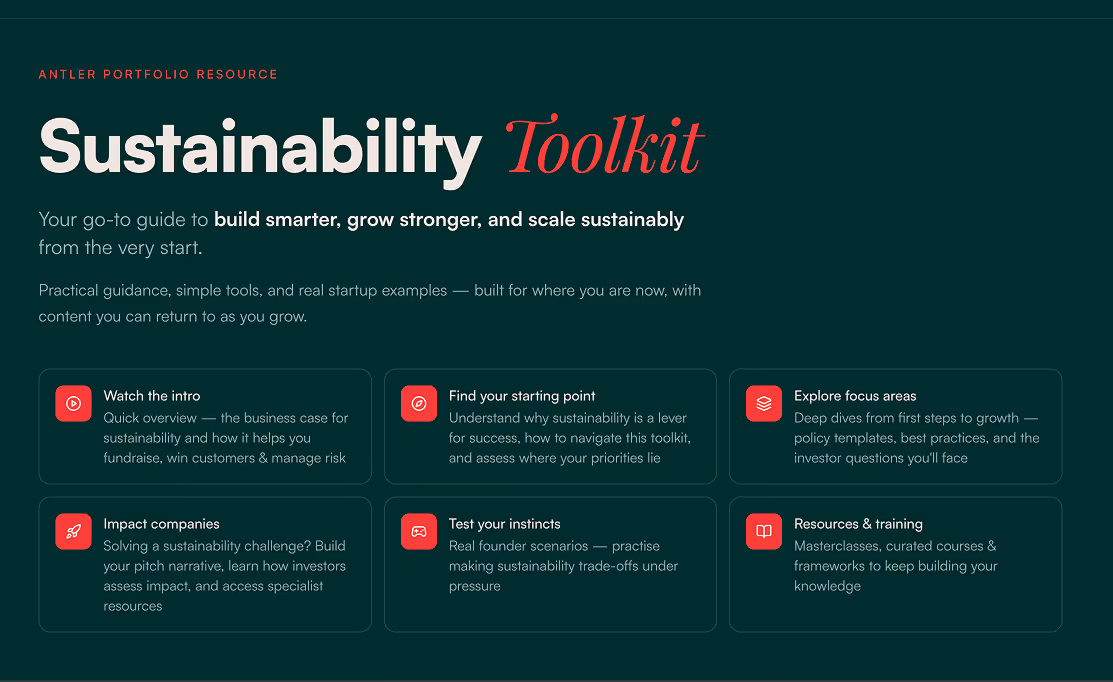 ANTLER PORTFOLIO RESOURCE

Sustainability Toolkit

Your go-to guide to build smarter, grow stronger, and scale sustainably from the very start.

Practical guidance, simple tools, and real startup examples — built for where you are now, with content you can return to as you grow.

Watch the intro
Quick overview — the business case for sustainability and how it helps you fundraise, win customers & manage risk

Find your starting point
Understand why sustainability is a lever for success, how to navigate this toolkit, and assess where your priorities lie

Explore focus areas
Deep dives from first steps to growth — policy templates, best practices, and the investor questions you'll face

Impact companies
Solving a sustainability challenge? Build your pitch narrative, learn how investors assess impact, and access specialist resources

Test your instincts
Real founder scenarios — practise making sustainability trade-offs under pressure

Resources & training
Masterclasses, curated courses & frameworks to keep building your knowledge